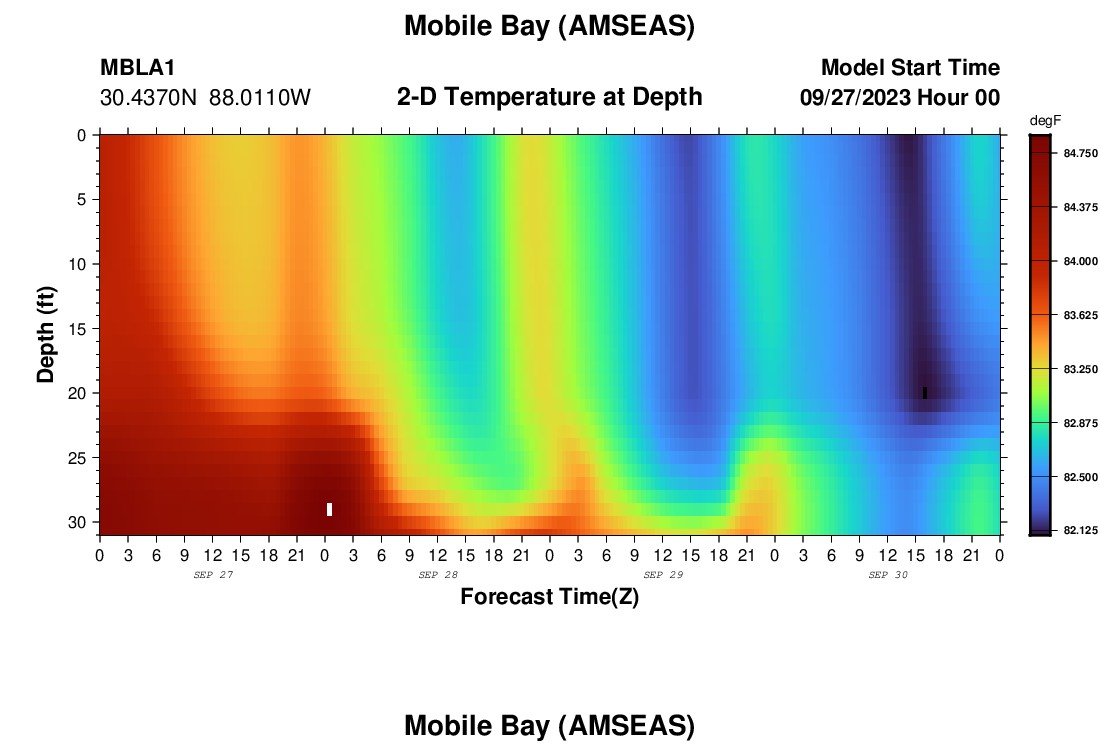 Mobile Bay (AMSEAS)

MBLA1
30.4370N 88.0110W

2-D Temperature at Depth

Model Start Time
09/27/2023 Hour 00

degF
84.750
84.375
84.000
83.625
83.250
82.875
82.500
82.125

Depth (ft)
0
5
10
15
20
25
30

0 3 6 9 12 15 18 21 0 3 6 9 12 15 18 21 0 3 6 9 12 15 18 21 0 3 6 9 12 15 18 21 0
SEP 27 SEP 28 SEP 29 SEP 30

Forecast Time(Z)

Mobile Bay (AMSEAS)